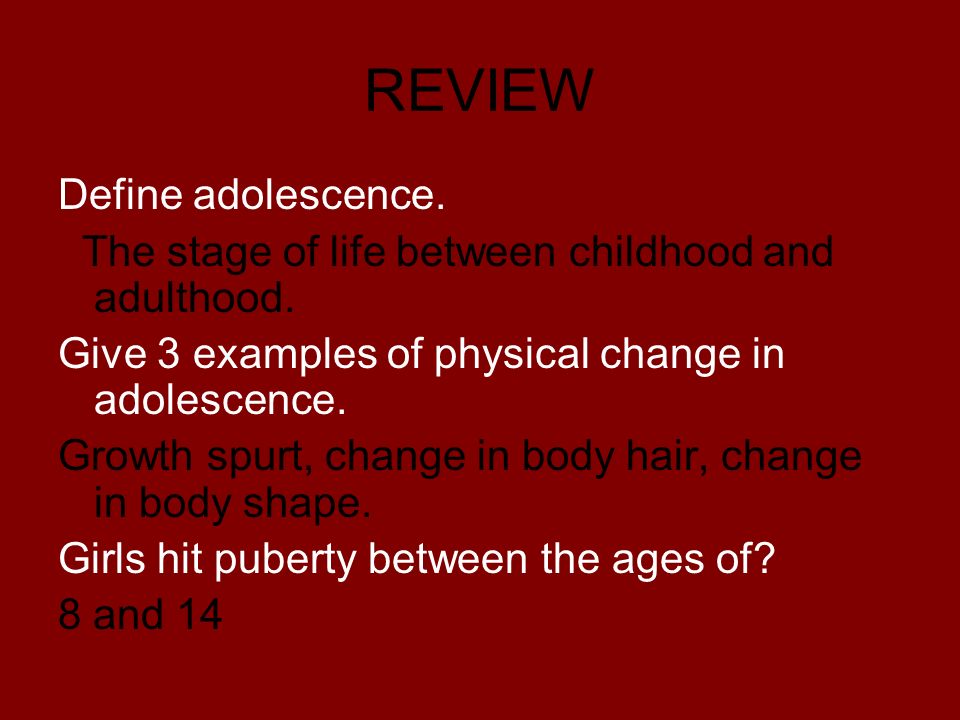 REVIEW

Define adolescence.

The stage of life between childhood and adulthood.

Give 3 examples of physical change in adolescence.

Growth spurt, change in body hair, change in body shape.

Girls hit puberty between the ages of?

8 and 14